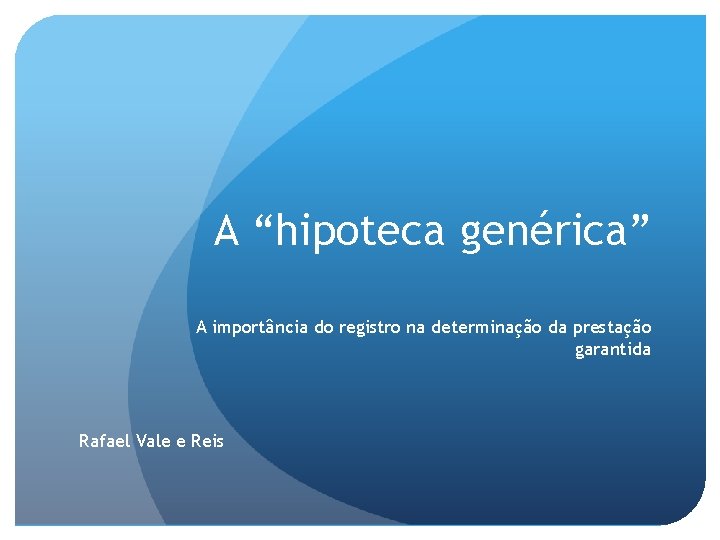 A “hipoteca genérica”

A importância do registro na determinação da prestação garantida

Rafael Vale e Reis